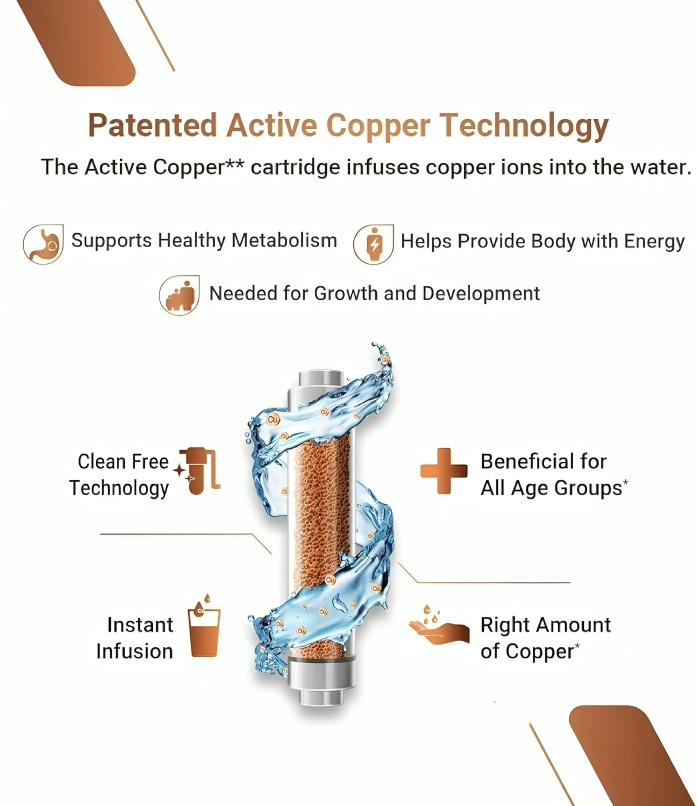 Patented Active Copper Technology

The Active Copper** cartridge infuses copper ions into the water.

Supports Healthy Metabolism

Helps Provide Body with Energy

Needed for Growth and Development

Clean Free Technology

Beneficial for All Age Groups*

Instant Infusion

Right Amount of Copper*